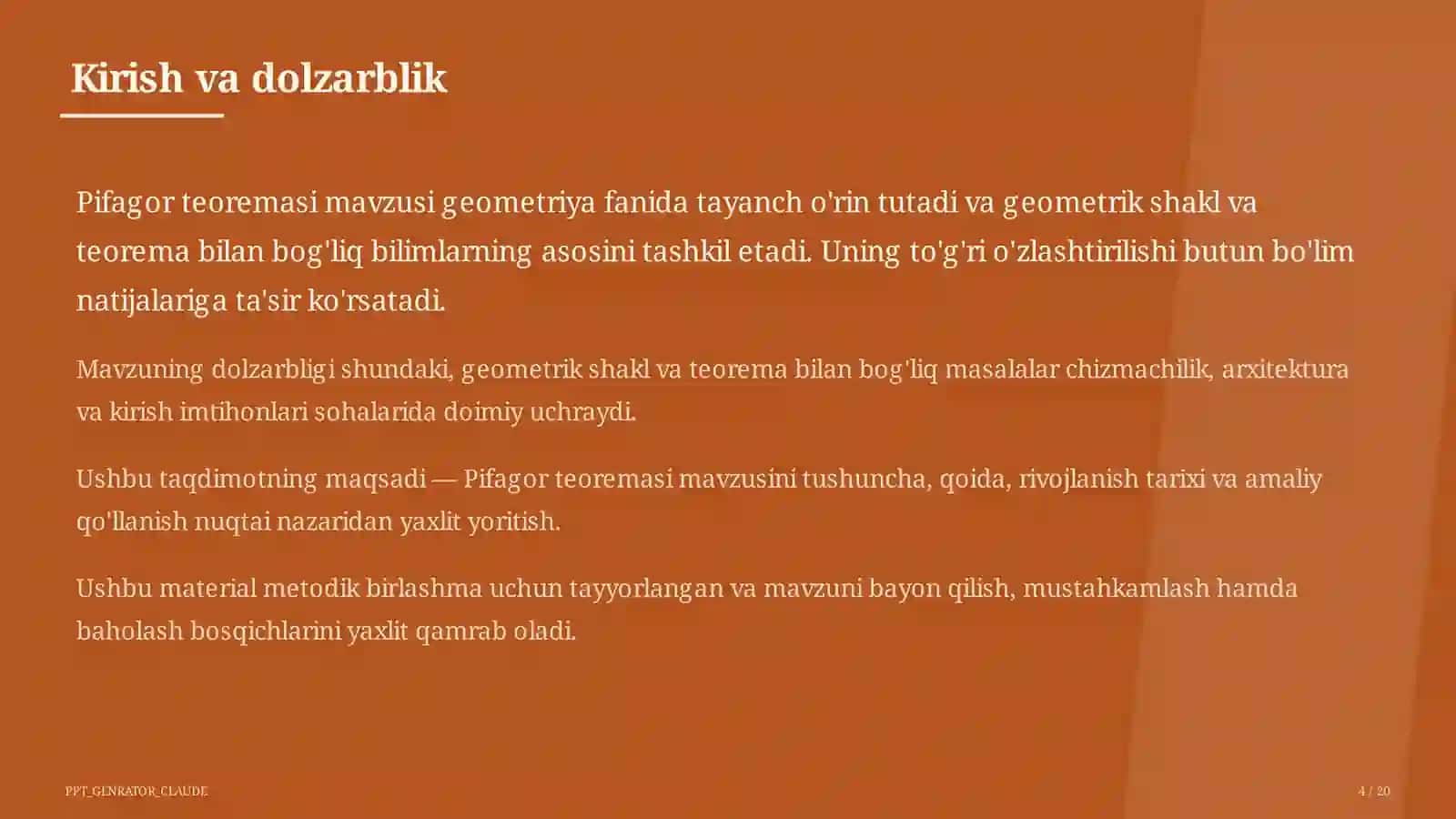 Kirish va dolzarblik

Pifagor teoremasi mavzusi geometriya fanida tayanch o'rin tutadi va geometrik shakl va teorema bilan bog'liq bilimlarning asosini tashkil etadi. Uning to'g'ri o'zlashtirilishi butun bo'lim natijalariga ta'sir ko'rsatadi.

Mavzuning dolzarbligi shundaki, geometrik shakl va teorema bilan bog'liq masalalar chizmachilik, arxitektura va kirish imtihonlari sohalarida doimiy uchraydi.

Ushbu taqdimotning maqsadi — Pifagor teoremasi mavzusini tushuncha, qoida, rivojlanish tarixi va amaliy qo'llanish nuqtai nazaridan yaxlit yoritish.

Ushbu material metodik birlashma uchun tayyorlangan va mavzuni bayon qilish, mustahkamlash hamda baholash bosqichlarini yaxlit qamrab oladi.

PPT_GENRATOR_CLAUDE

4 / 20